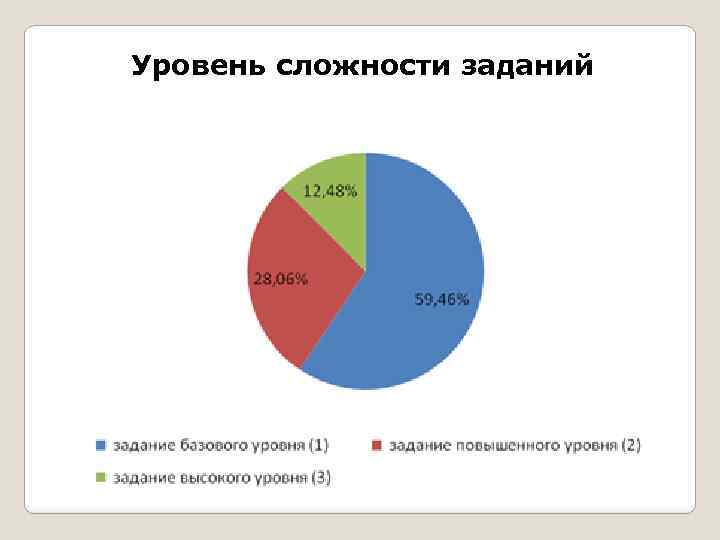 Уровень сложности заданий

12,48%

28,06%

59,46%

задание базового уровня (1)
задание повышенного уровня (2)
задание высокого уровня (3)